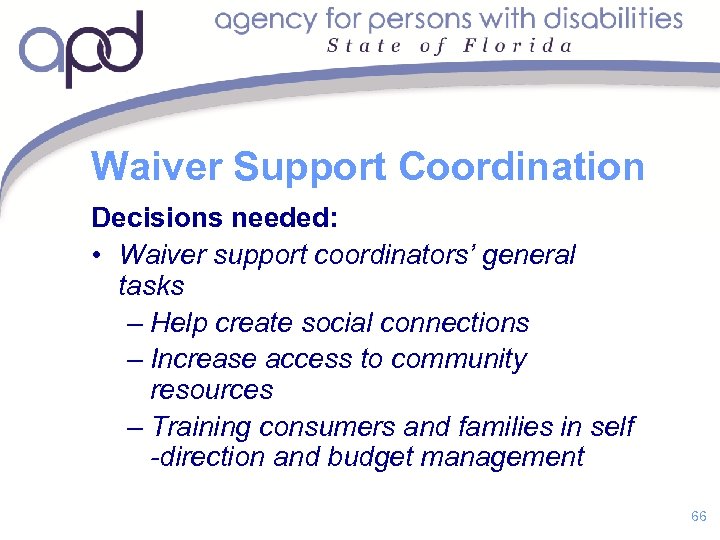 apd agency for persons with disabilities
State of Florida

Waiver Support Coordination

Decisions needed:

• Waiver support coordinators' general tasks
– Help create social connections
– Increase access to community resources
– Training consumers and families in self -direction and budget management

66